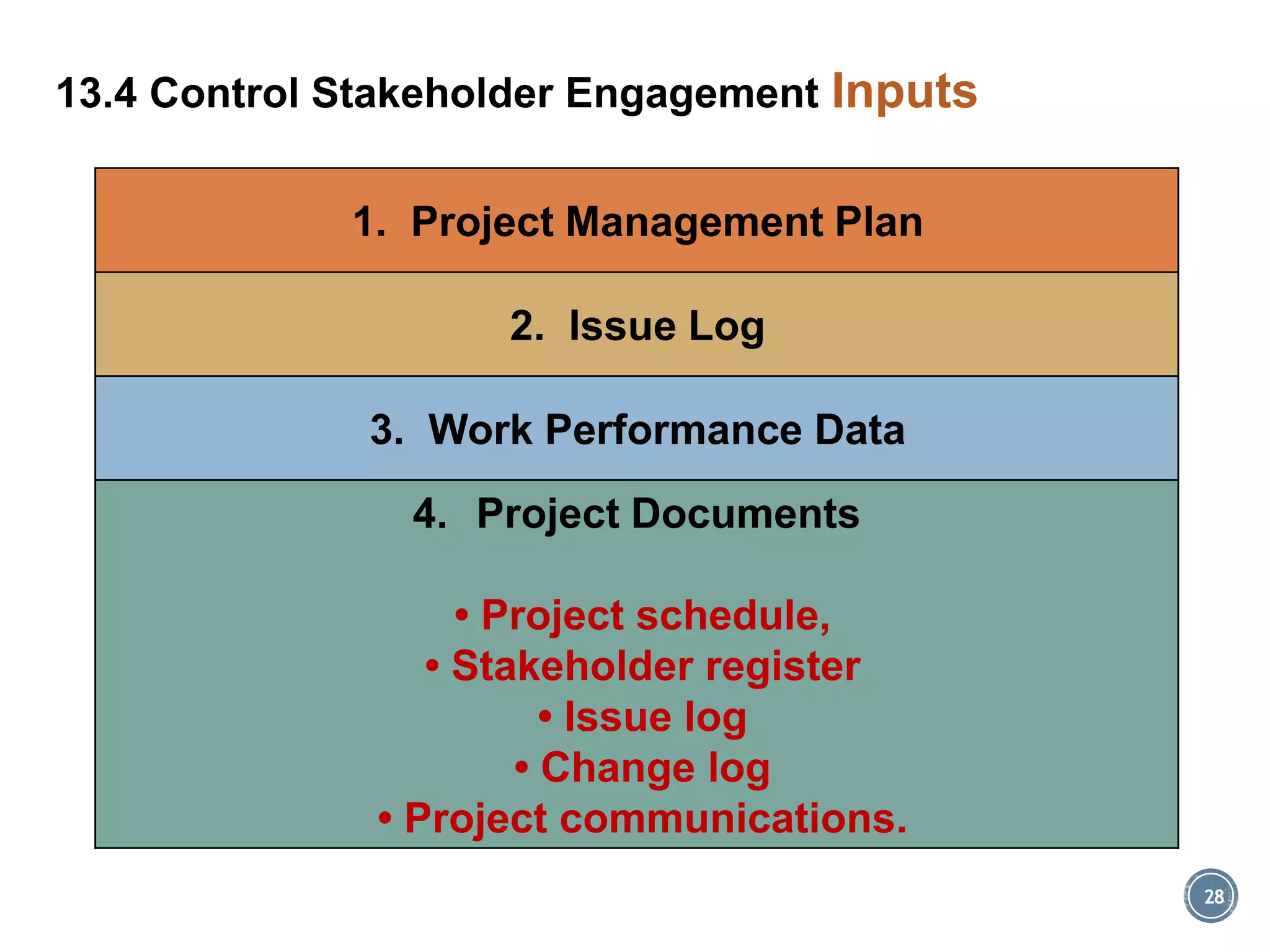 13.4 Control Stakeholder Engagement Inputs

1. Project Management Plan

2. Issue Log

3. Work Performance Data

4. Project Documents

• Project schedule,
• Stakeholder register
• Issue log
• Change log
• Project communications.

28